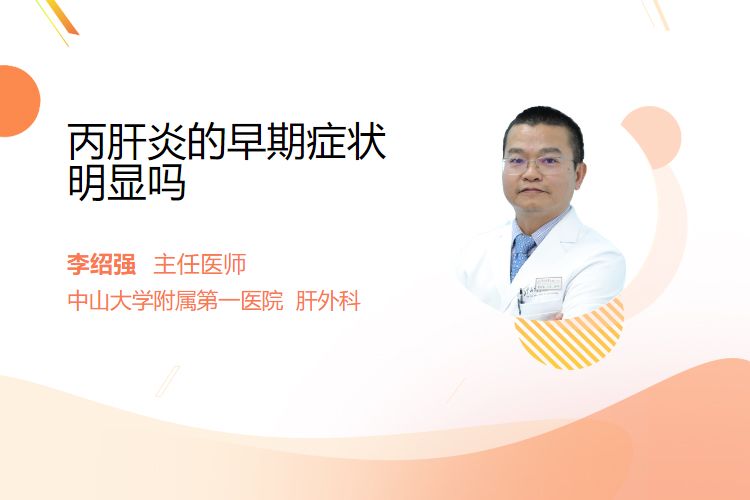 丙肝炎的早期症状明显吗

李绍强 主任医师
中山大学附属第一医院 肝外科